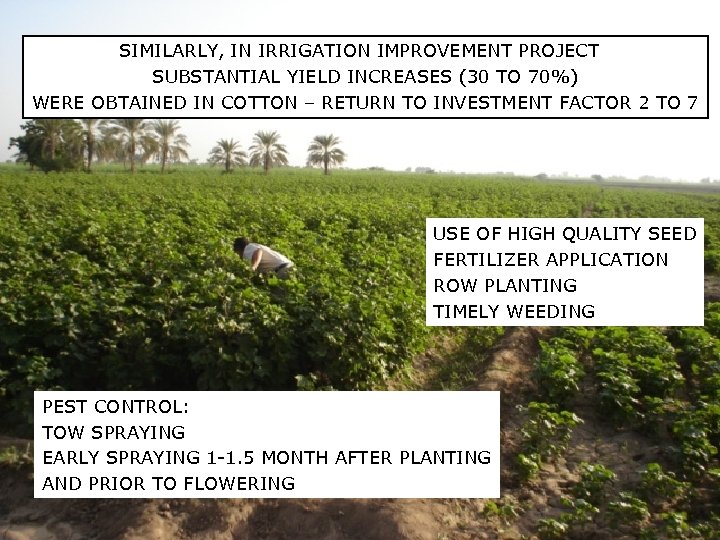 SIMILARLY, IN IRRIGATION IMPROVEMENT PROJECT
SUBSTANTIAL YIELD INCREASES (30 TO 70%)
WERE OBTAINED IN COTTON – RETURN TO INVESTMENT FACTOR 2 TO 7

USE OF HIGH QUALITY SEED
FERTILIZER APPLICATION
ROW PLANTING
TIMELY WEEDING

PEST CONTROL:
TOW SPRAYING
EARLY SPRAYING 1-1.5 MONTH AFTER PLANTING
AND PRIOR TO FLOWERING